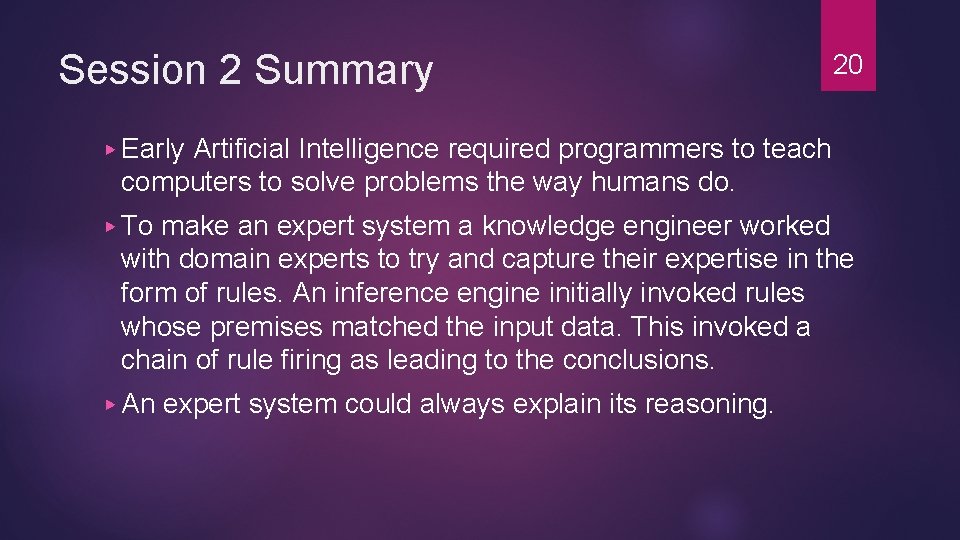 Session 2 Summary

20

▸ Early Artificial Intelligence required programmers to teach computers to solve problems the way humans do.

▸ To make an expert system a knowledge engineer worked with domain experts to try and capture their expertise in the form of rules. An inference engine initially invoked rules whose premises matched the input data. This invoked a chain of rule firing as leading to the conclusions.

▸ An expert system could always explain its reasoning.